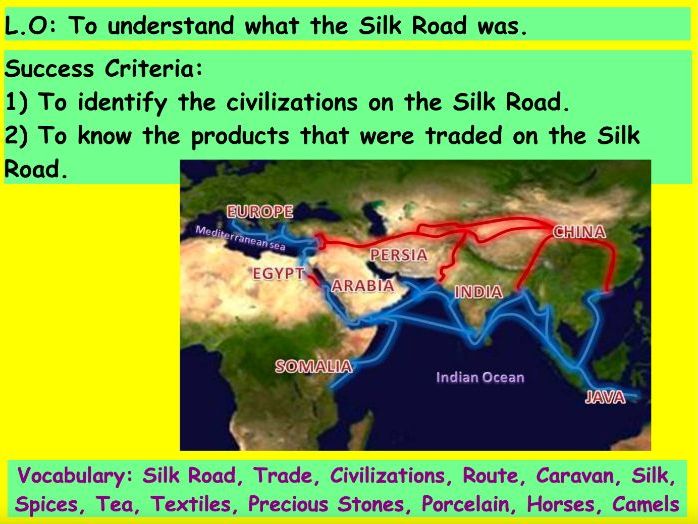 L.O: To understand what the Silk Road was.

Success Criteria:
1) To identify the civilizations on the Silk Road.
2) To know the products that were traded on the Silk Road.

EUROPE
Mediterranean sea
CHINA
PERSIA
EGYPT
ARABIA
INDIA
SOMALIA
Indian Ocean
JAVA

Vocabulary: Silk Road, Trade, Civilizations, Route, Caravan, Silk, Spices, Tea, Textiles, Precious Stones, Porcelain, Horses, Camels